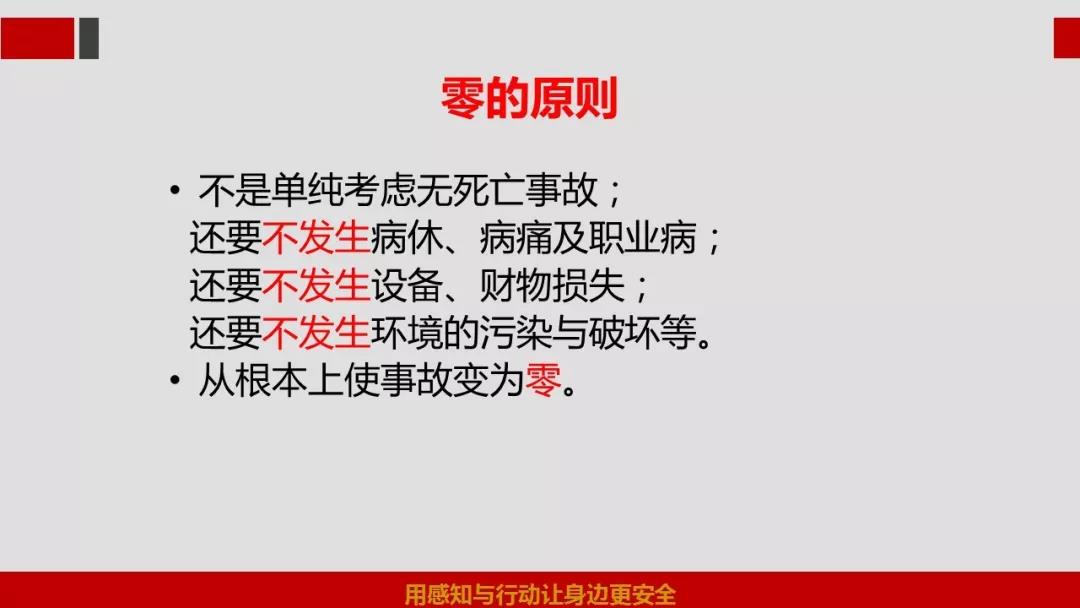 零的原则

• 不是单纯考虑无死亡事故；
还要不发生病休、病痛及职业病；
还要不发生设备、财物损失；
还要不发生环境的污染与破坏等。
• 从根本上使事故变为零。

用感知与行动让身边更安全